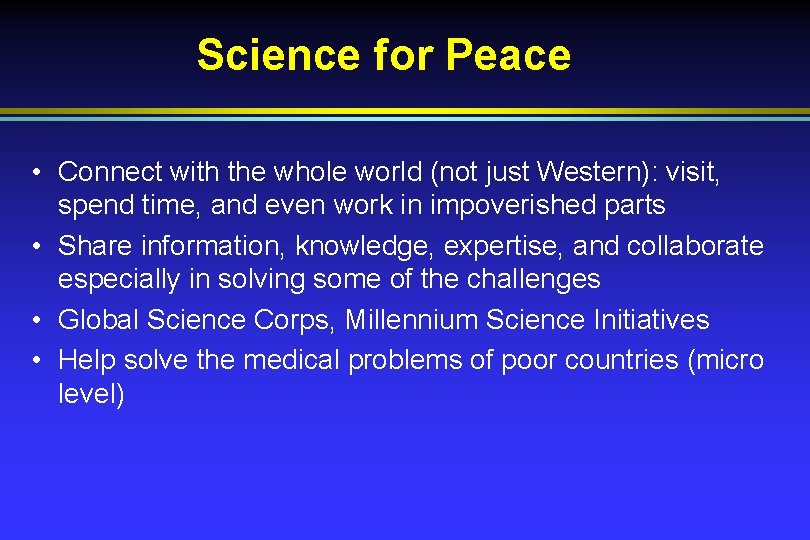 Science for Peace

• Connect with the whole world (not just Western): visit, spend time, and even work in impoverished parts
• Share information, knowledge, expertise, and collaborate especially in solving some of the challenges
• Global Science Corps, Millennium Science Initiatives
• Help solve the medical problems of poor countries (micro level)